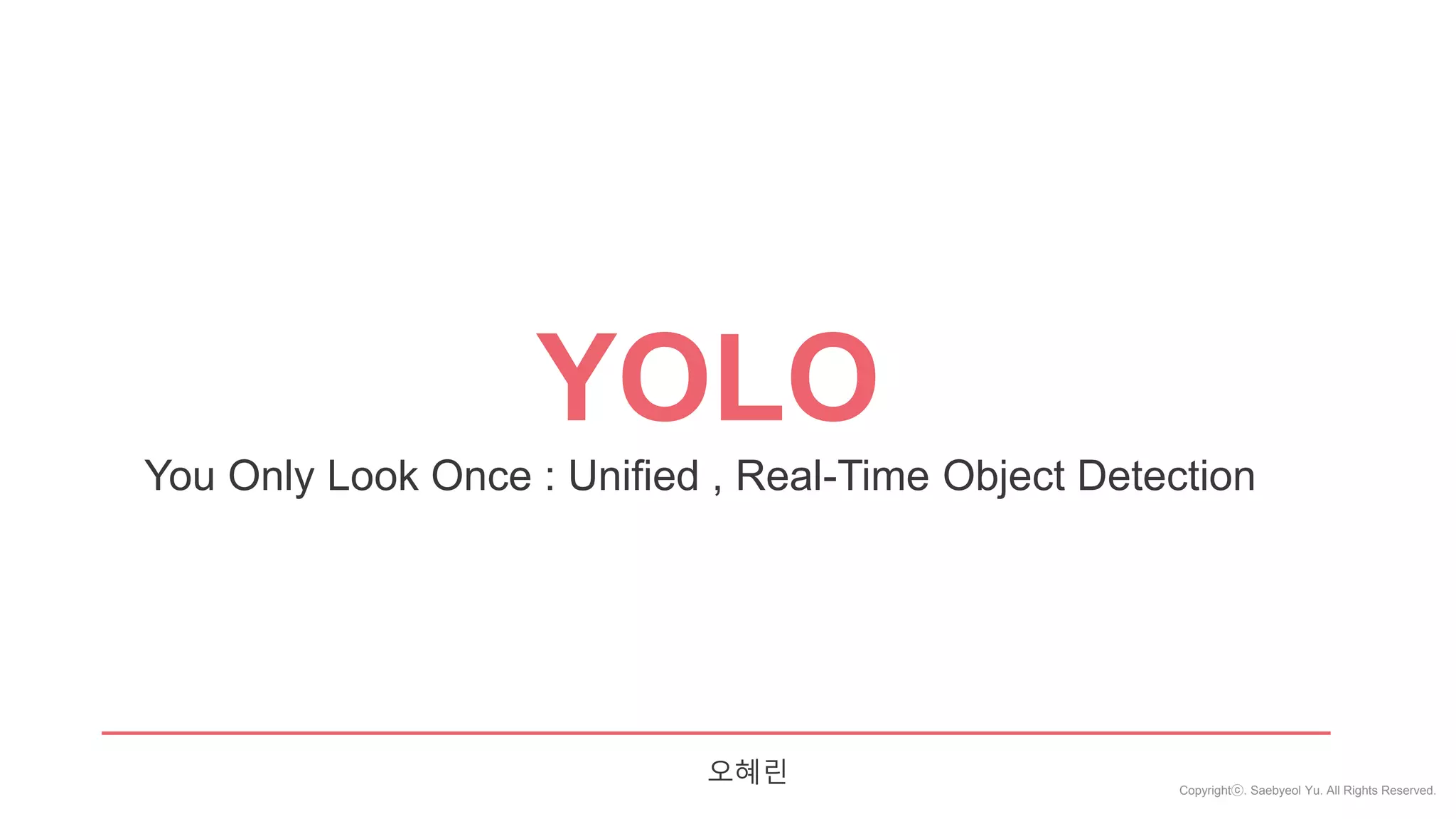 YOLO

You Only Look Once : Unified , Real-Time Object Detection

오혜린

Copyrightⓒ. Saebyeol Yu. All Rights Reserved.